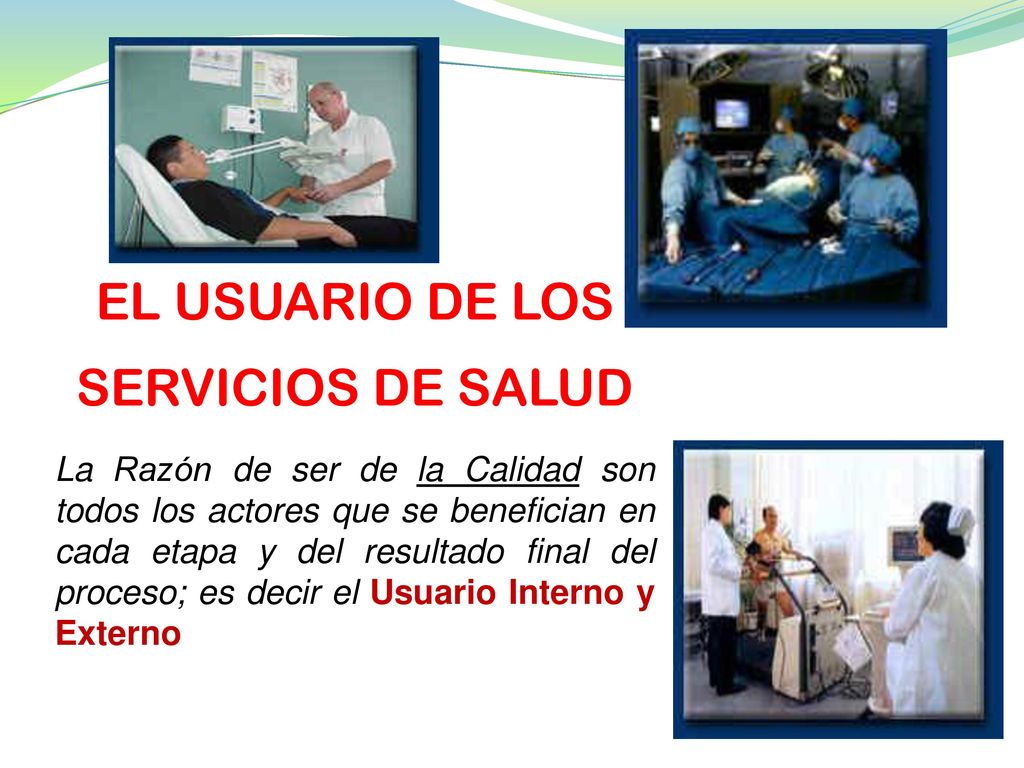 EL USUARIO DE LOS SERVICIOS DE SALUD

La Razón de ser de la Calidad son todos los actores que se benefician en cada etapa y del resultado final del proceso; es decir el Usuario Interno y Externo